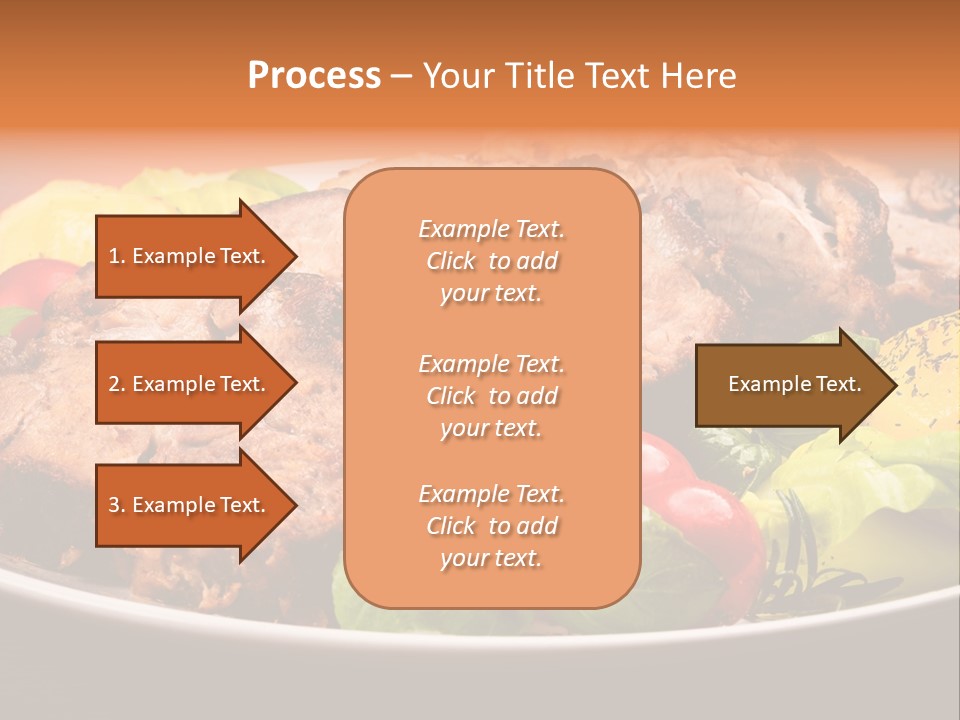 Process – Your Title Text Here

1. Example Text.

2. Example Text.

3. Example Text.

Example Text. Click to add your text.

Example Text. Click to add your text.

Example Text. Click to add your text.

Example Text.